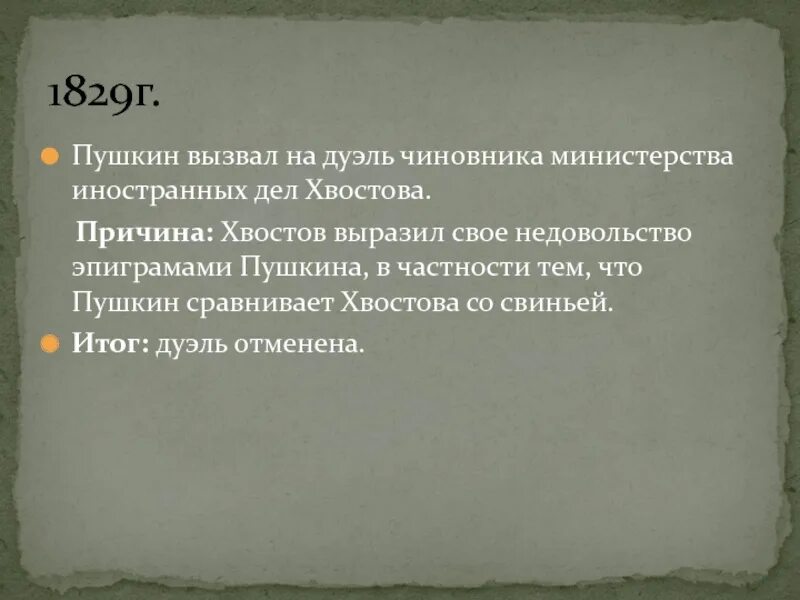 1829г.

Пушкин вызвал на дуэль чиновника министерства иностранных дел Хвостова.

Причина: Хвостов выразил свое недовольство эпиграмами Пушкина, в частности тем, что Пушкин сравнивает Хвостова со свиньей.

Итог: дуэль отменена.